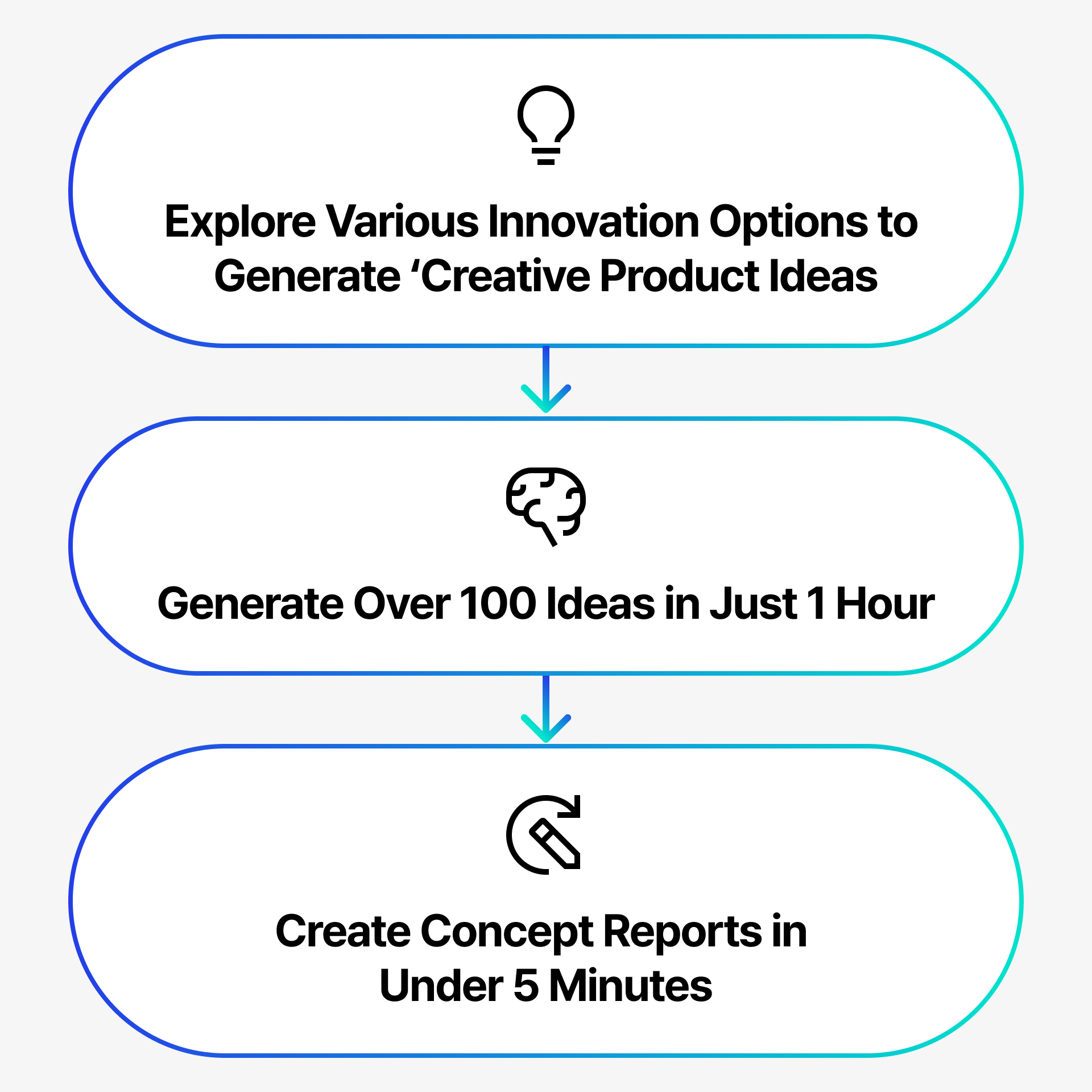 Explore Various Innovation Options to Generate ‘Creative Product Ideas

Generate Over 100 Ideas in Just 1 Hour

Create Concept Reports in Under 5 Minutes